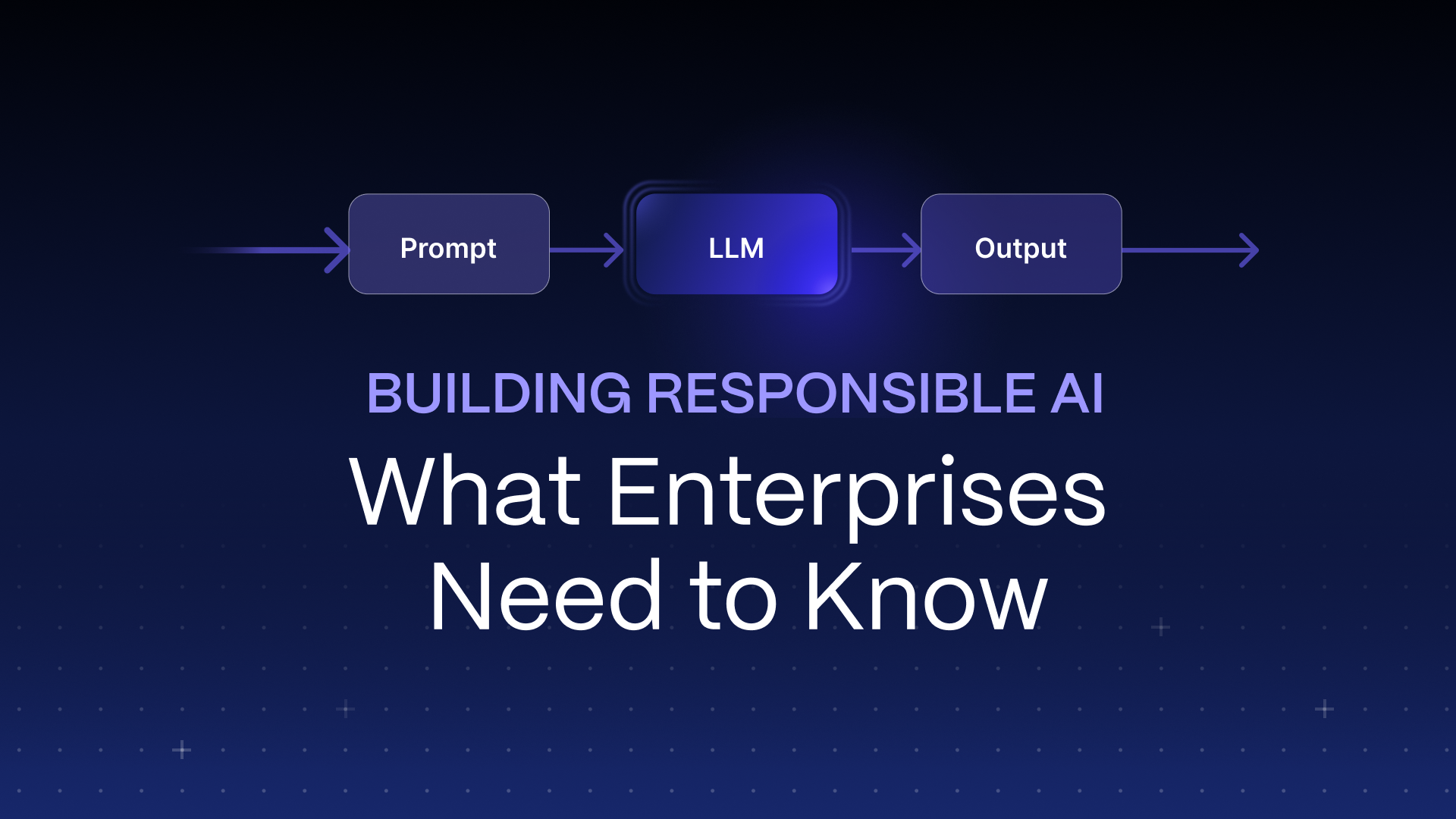 Prompt

LLM

Output

BUILDING RESPONSIBLE AI

What Enterprises Need to Know